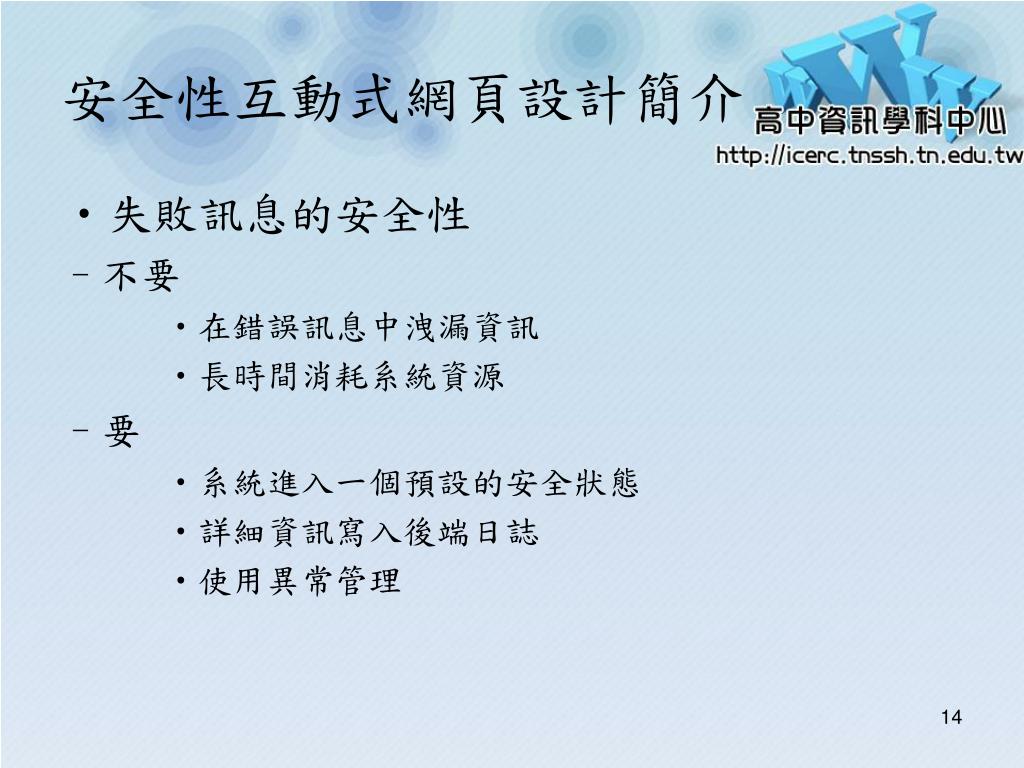 安全性互動式網頁設計簡介

WWW
高中資訊學科中心
http://icerc.tnssh.tn.edu.tw

• 失敗訊息的安全性
– 不要
• 在錯誤訊息中洩漏資訊
• 長時間消耗系統資源
– 要
• 系統進入一個預設的安全狀態
• 詳細資訊寫入後端日誌
• 使用異常管理

14